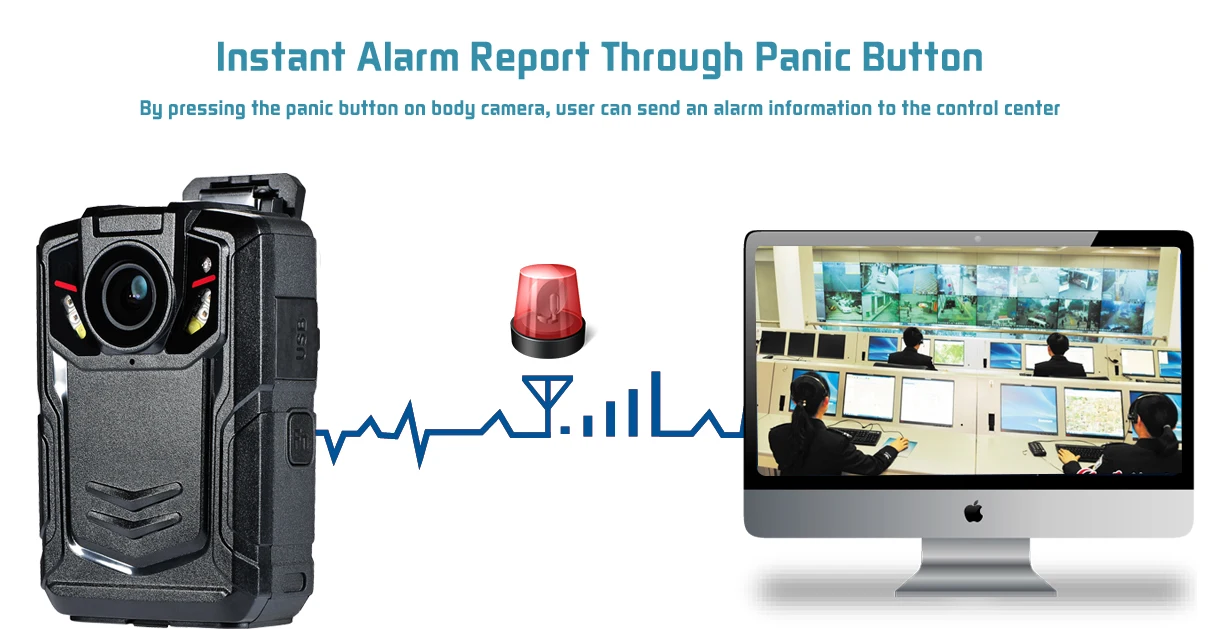 Instant Alarm Report Through Panic Button

By pressing the panic button on body camera, user can send an alarm information to the control center

USB